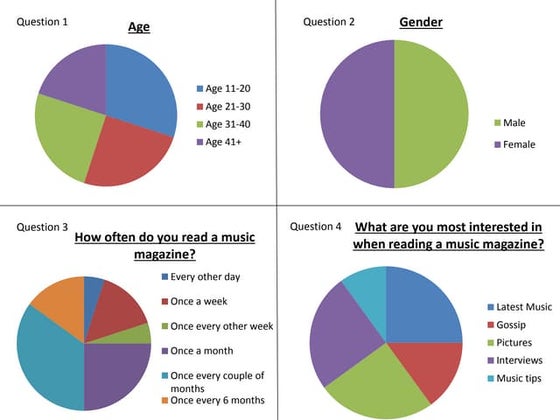 Question 1

Age

Age 11-20
Age 21-30
Age 31-40
Age 41+

Question 2

Gender

Male
Female

Question 3

How often do you read a music magazine?

Every other day
Once a week
Once every other week
Once a month
Once every couple of months
Once every 6 months

Question 4

What are you most interested in when reading a music magazine?

Latest Music
Gossip
Pictures
Interviews
Music tips